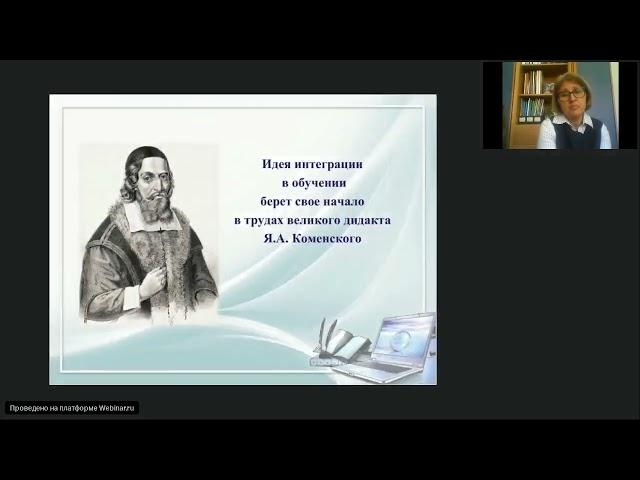 Идея интеграции в обучении берет свое начало в трудах великого дидакта Я.А. Коменского

Проведено на платформе Webinar.ru